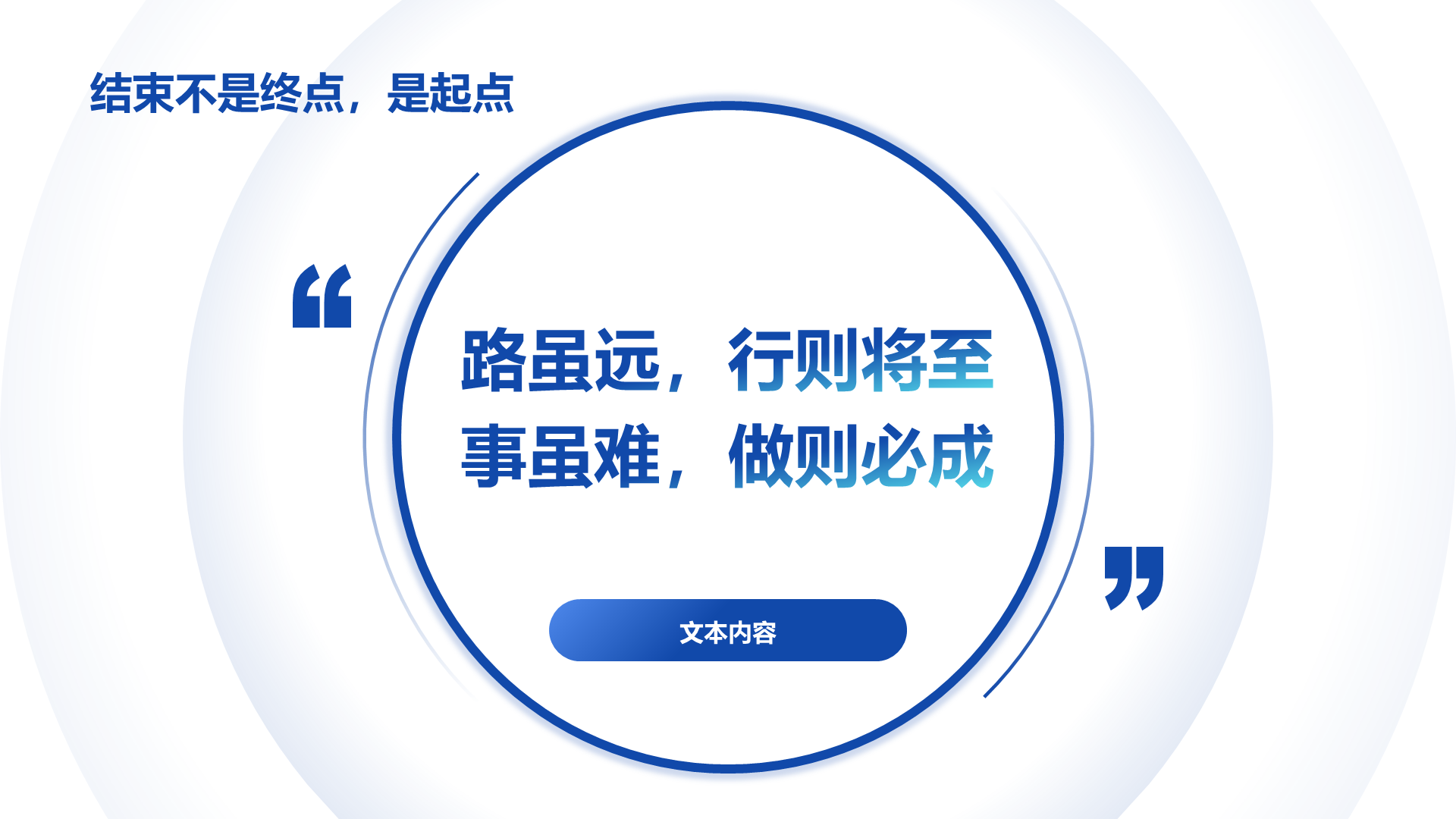 结束不是终点，是起点

“

路虽远，行则将至
事虽难，做则必成

”

文本内容